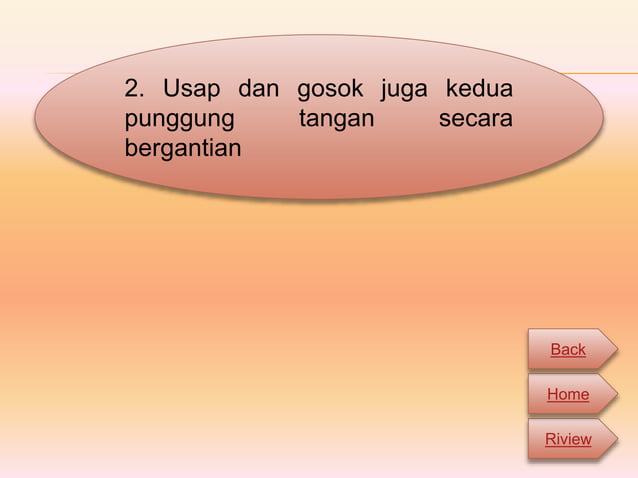 2. Usap dan gosok juga kedua punggung tangan secara bergantian

Back

Home

Riview